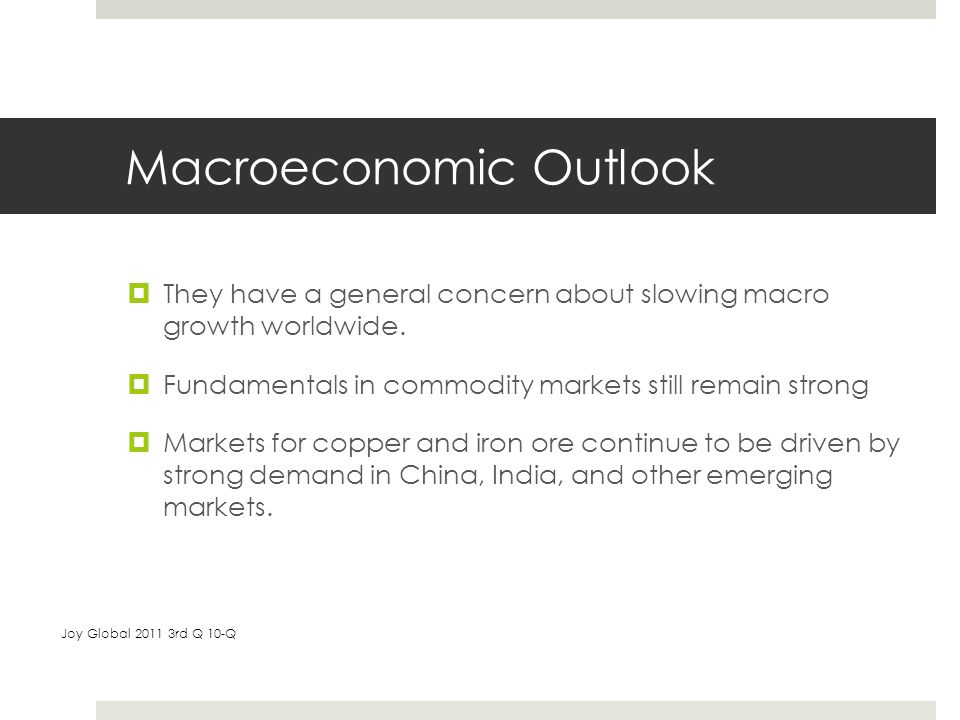 Macroeconomic Outlook

They have a general concern about slowing macro growth worldwide.

Fundamentals in commodity markets still remain strong

Markets for copper and iron ore continue to be driven by strong demand in China, India, and other emerging markets.

Joy Global 2011 3rd Q 10-Q